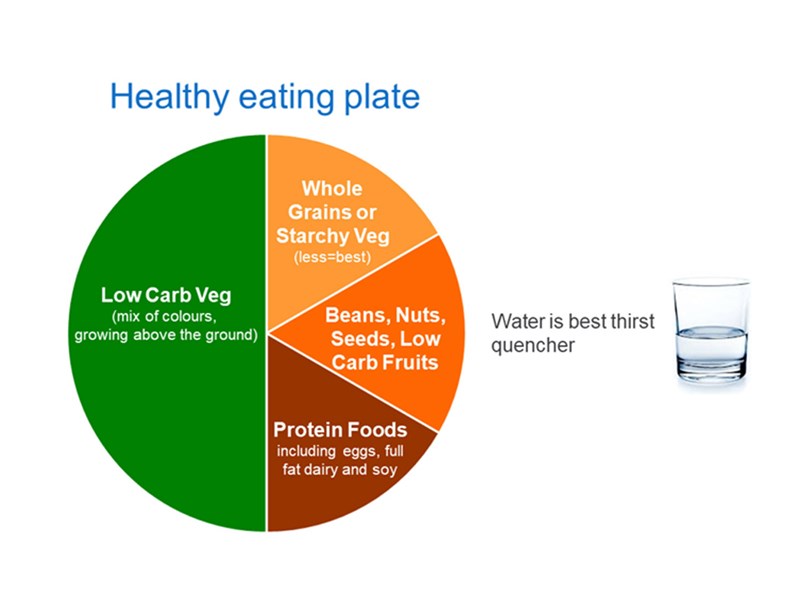 Healthy eating plate

Low Carb Veg
(mix of colours, growing above the ground)

Whole Grains or Starchy Veg
(less=best)

Beans, Nuts, Seeds, Low Carb Fruits

Protein Foods
including eggs, full fat dairy and soy

Water is best thirst quencher